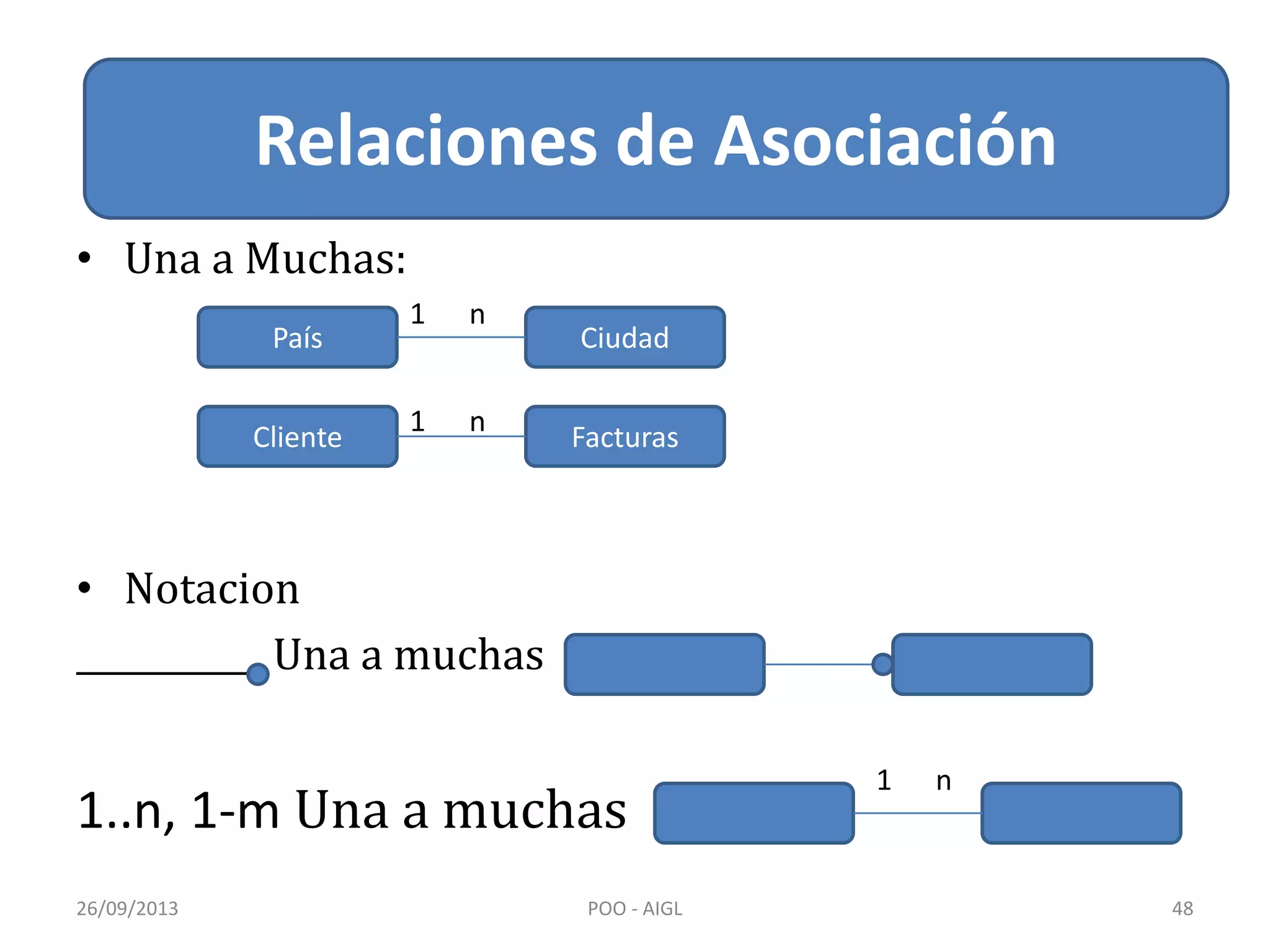 Relaciones de Asociación

• Una a Muchas:

País 1 n Ciudad

Cliente 1 n Facturas

• Notacion

Una a muchas

1..n, 1-m Una a muchas 1 n

26/09/2013 POO - AIGL 48